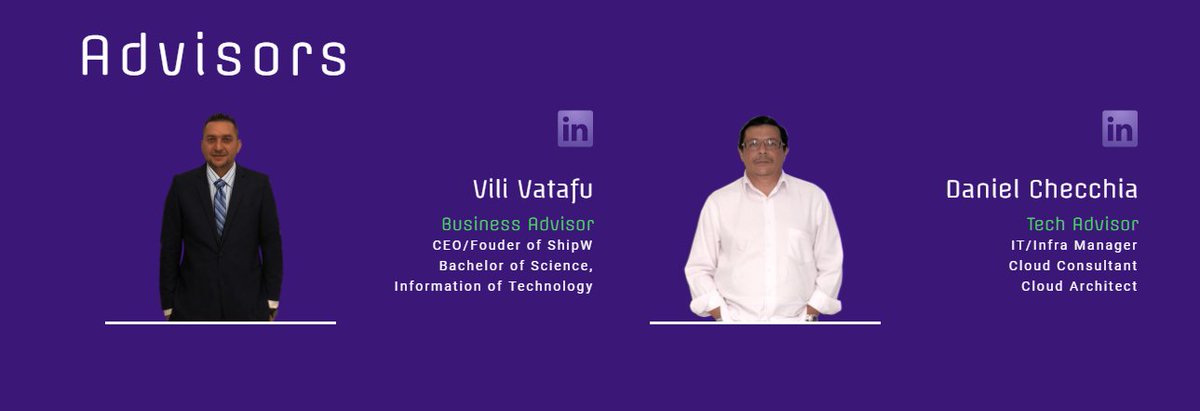 Advisors

in

Vili Vatafu

Business Advisor

CEO/Fouder of ShipW
Bachelor of Science,
Information of Technology

in

Daniel Checchia

Tech Advisor

IT/Infra Manager
Cloud Consultant
Cloud Architect